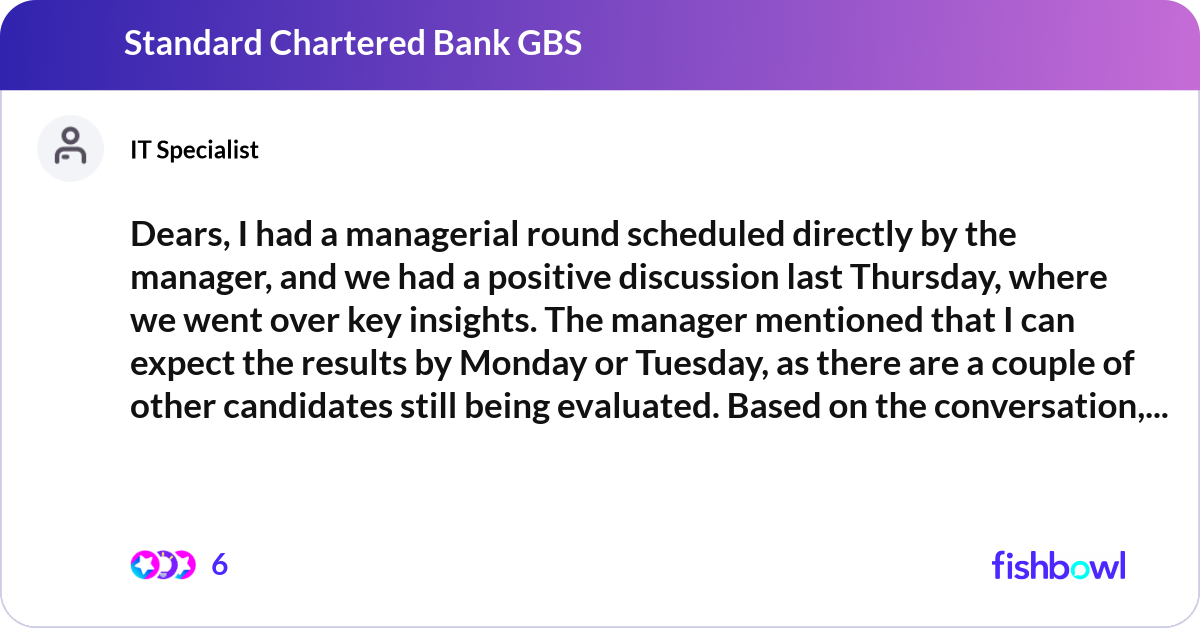 Standard Chartered Bank GBS

IT Specialist

Dears, I had a managerial round scheduled directly by the manager, and we had a positive discussion last Thursday, where we went over key insights. The manager mentioned that I can expect the results by Monday or Tuesday, as there are a couple of other candidates still being evaluated. Based on the conversation,...

6

fishbowl